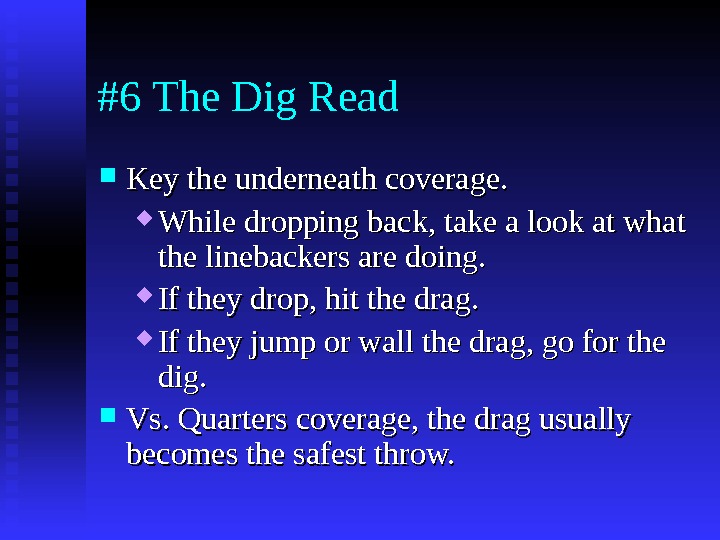 #6 The Dig Read

Key the underneath coverage.

While dropping back, take a look at what the linebackers are doing.

If they drop, hit the drag.

If they jump or wall the drag, go for the dig.

Vs. Quarters coverage, the drag usually becomes the safest throw.